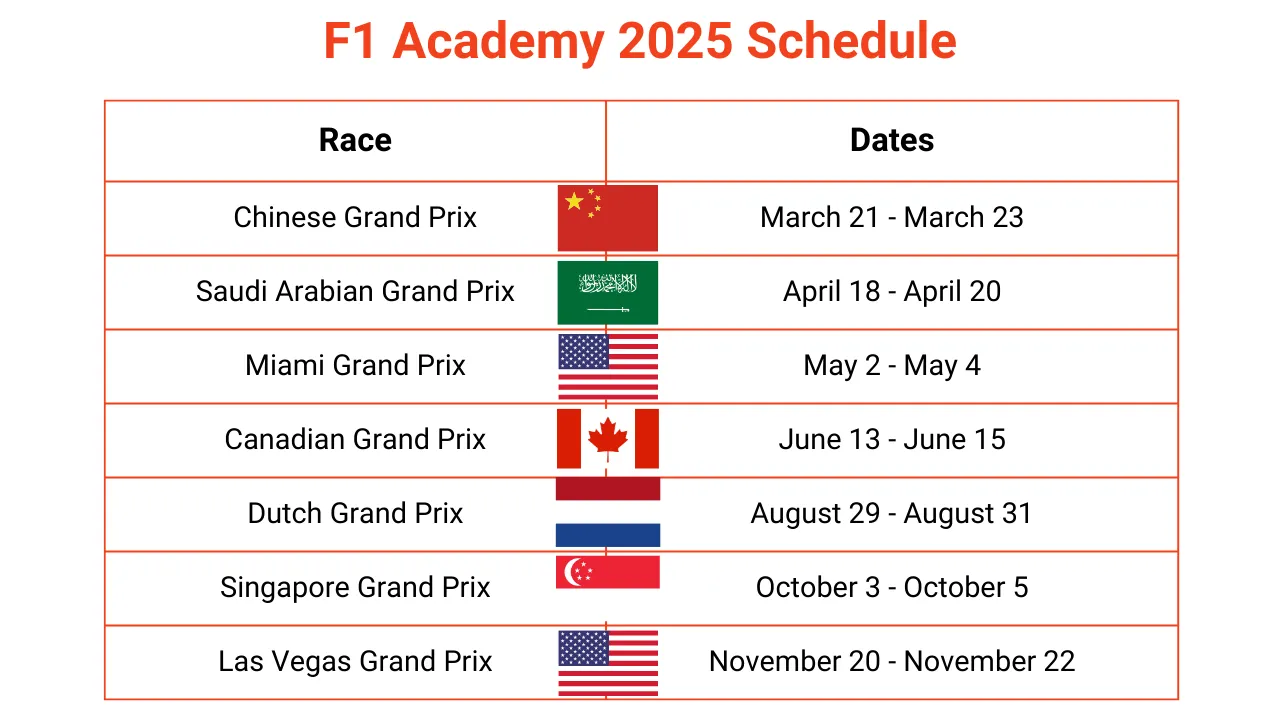 F1 Academy 2025 Schedule

| Race | Dates |
|---|---|
| Chinese Grand Prix | March 21 - March 23 |
| Saudi Arabian Grand Prix | April 18 - April 20 |
| Miami Grand Prix | May 2 - May 4 |
| Canadian Grand Prix | June 13 - June 15 |
| Dutch Grand Prix | August 29 - August 31 |
| Singapore Grand Prix | October 3 - October 5 |
| Las Vegas Grand Prix | November 20 - November 22 |